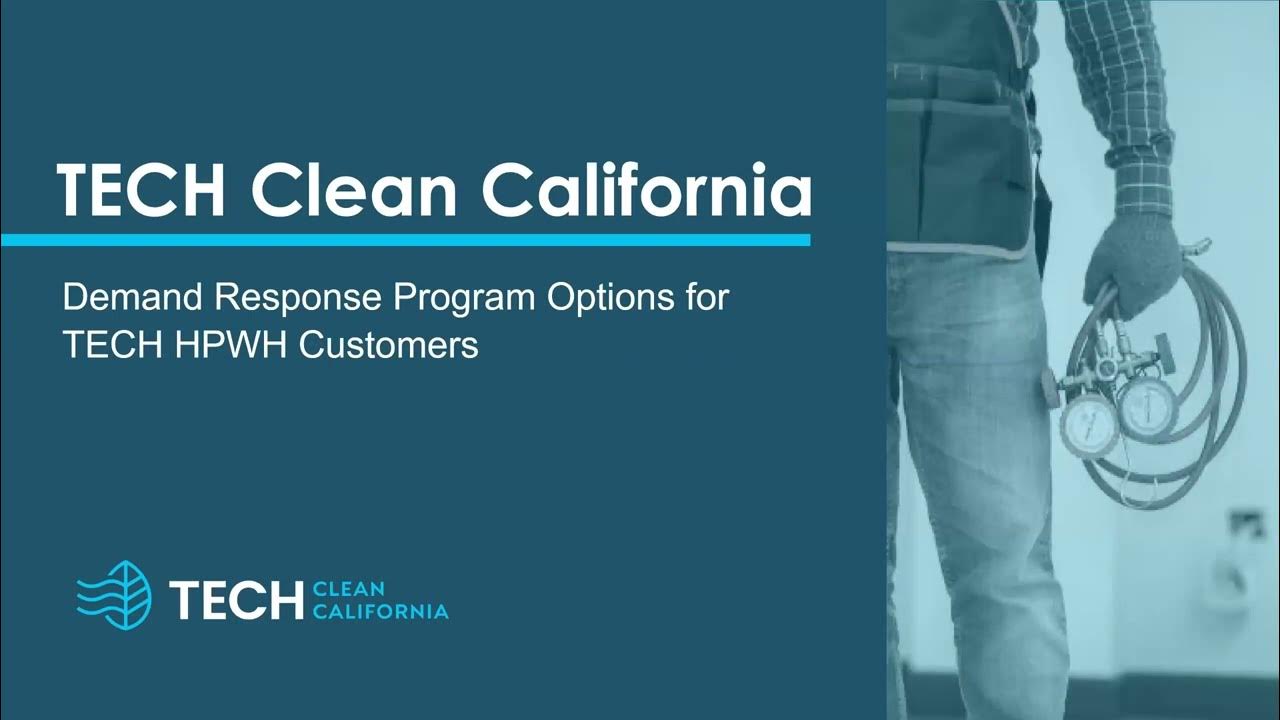 TECH Clean California

Demand Response Program Options for TECH HPWH Customers

TECH CLEAN CALIFORNIA